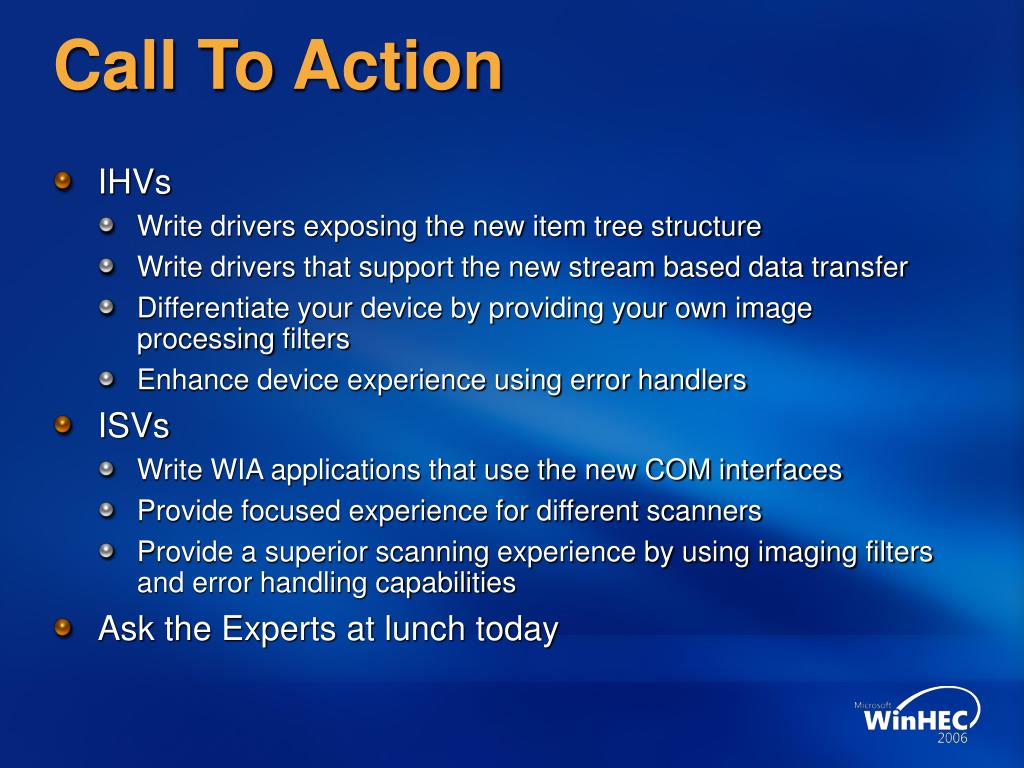 Call To Action

IHVs

Write drivers exposing the new item tree structure

Write drivers that support the new stream based data transfer

Differentiate your device by providing your own image processing filters

Enhance device experience using error handlers

ISVs

Write WIA applications that use the new COM interfaces

Provide focused experience for different scanners

Provide a superior scanning experience by using imaging filters and error handling capabilities

Ask the Experts at lunch today

Microsoft WinHEC 2006